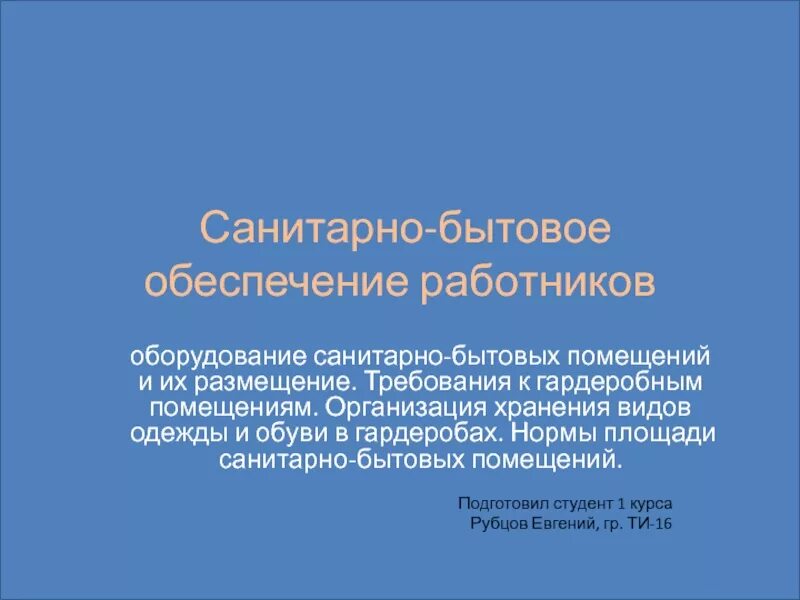 Санитарно-бытовое обеспечение работников

оборудование санитарно-бытовых помещений и их размещение. Требования к гардеробным помещениям. Организация хранения видов одежды и обуви в гардеробах. Нормы площади санитарно-бытовых помещений.

Подготовил студент 1 курса
Рубцов Евгений, гр. ТИ-16